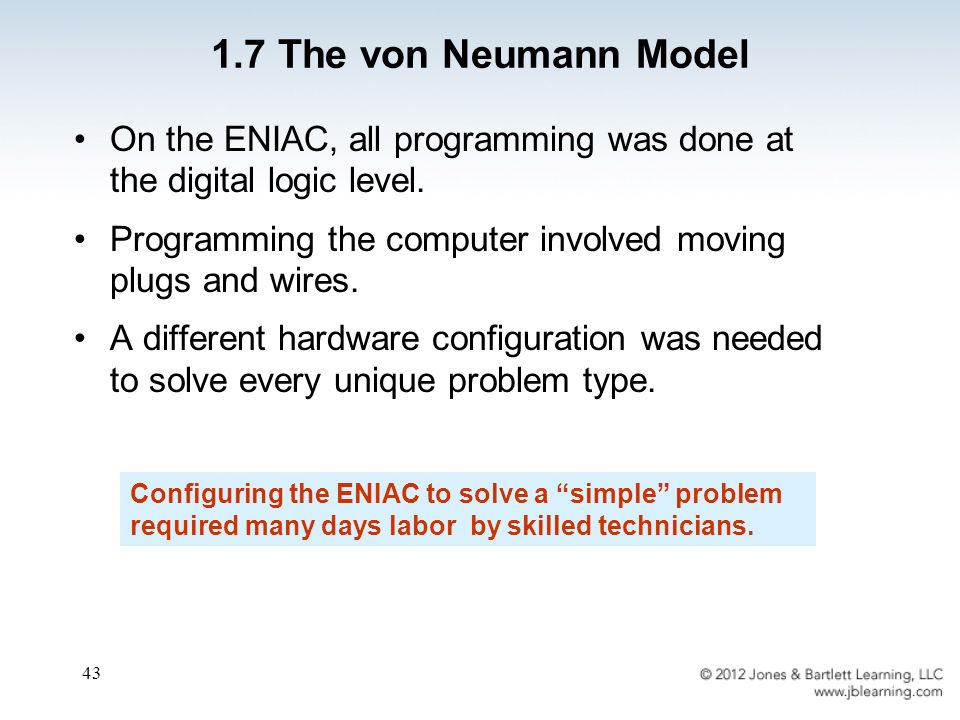 1.7 The von Neumann Model

• On the ENIAC, all programming was done at the digital logic level.

• Programming the computer involved moving plugs and wires.

• A different hardware configuration was needed to solve every unique problem type.

Configuring the ENIAC to solve a “simple” problem required many days labor by skilled technicians.

43

© 2012 Jones & Bartlett Learning, LLC
www.jblearning.com